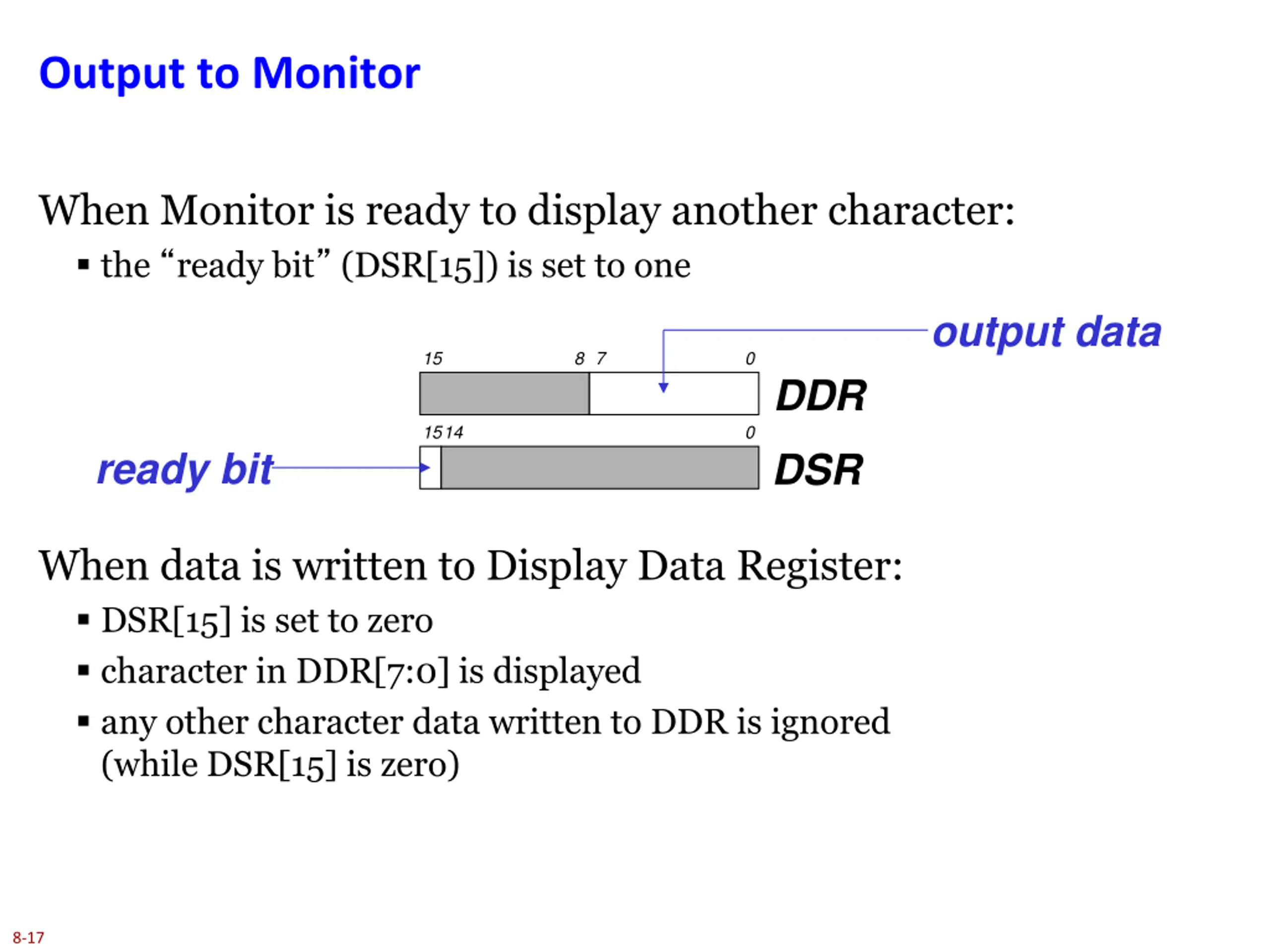 Output to Monitor

When Monitor is ready to display another character:
▪ the “ready bit” (DSR[15]) is set to one

output data
15 8 7 0
DDR
15 14 0
ready bit
DSR

When data is written to Display Data Register:
▪ DSR[15] is set to zero
▪ character in DDR[7:0] is displayed
▪ any other character data written to DDR is ignored (while DSR[15] is zero)

8-17